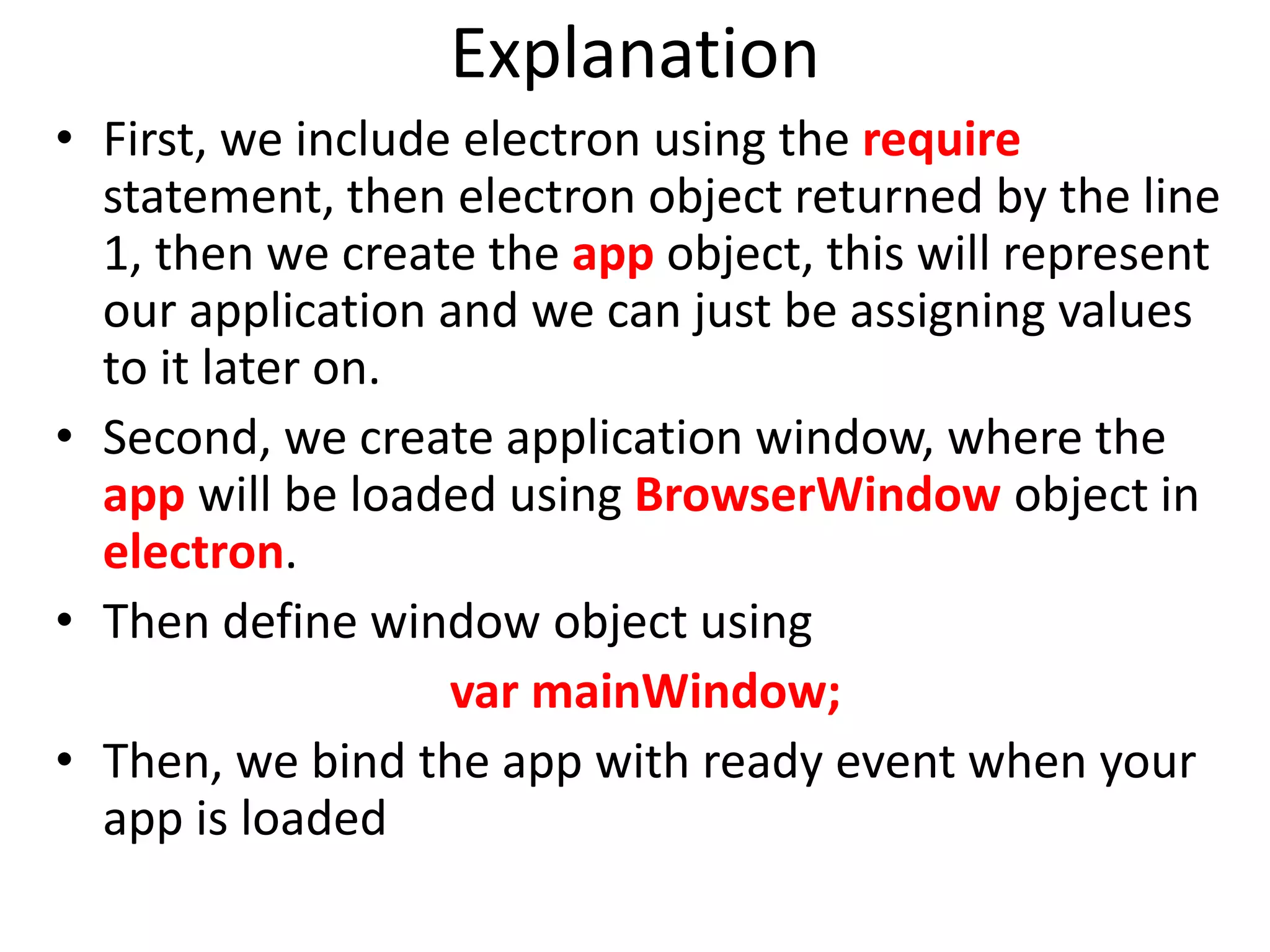 Explanation

• First, we include electron using the require statement, then electron object returned by the line 1, then we create the app object, this will represent our application and we can just be assigning values to it later on.

• Second, we create application window, where the app will be loaded using BrowserWindow object in electron.

• Then define window object using

var mainWindow;

• Then, we bind the app with ready event when your app is loaded